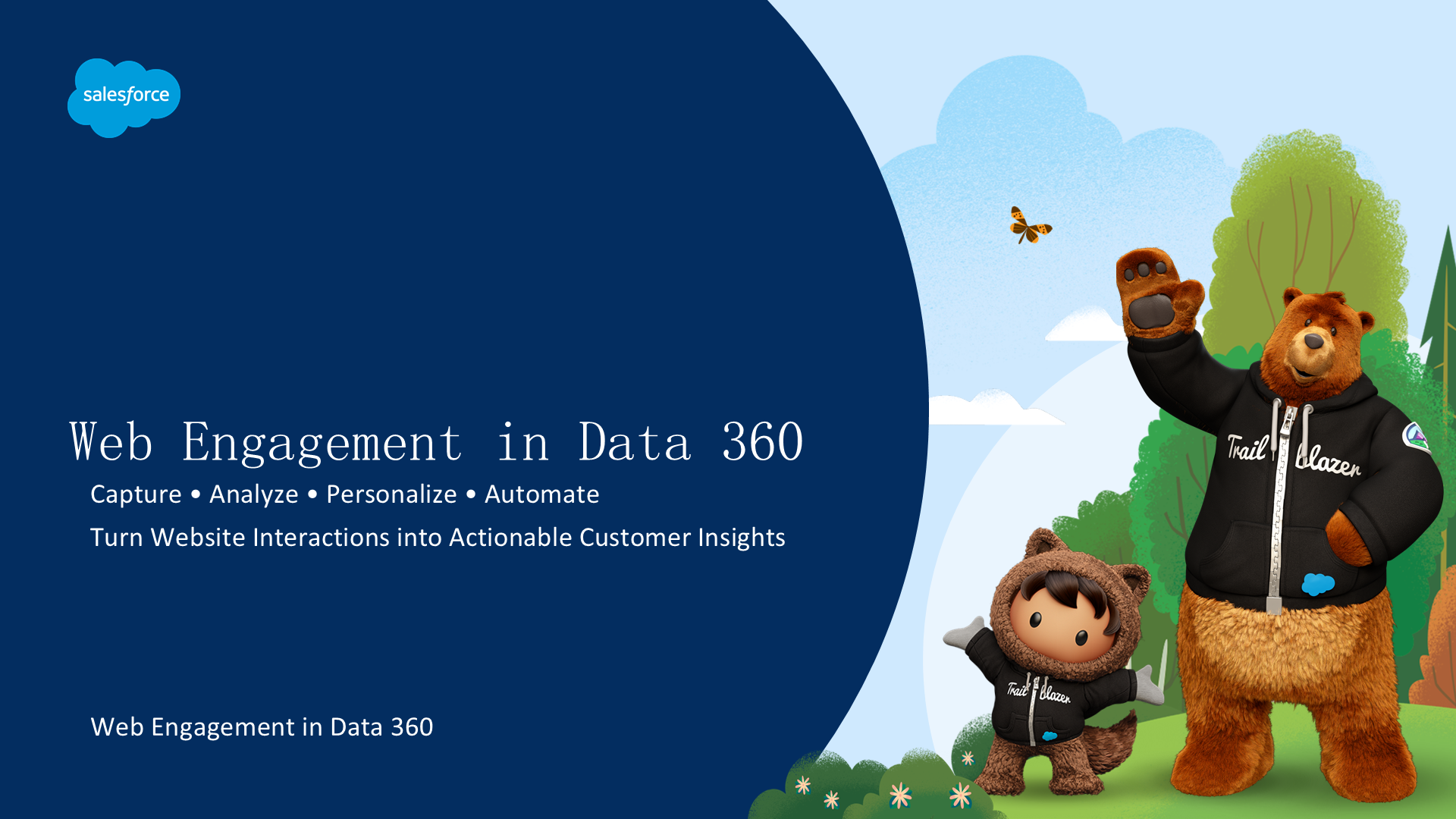 salesforce

Web Engagement in Data 360

Capture • Analyze • Personalize • Automate

Turn Website Interactions into Actionable Customer Insights

Web Engagement in Data 360

Trail blazer

Trail blazer